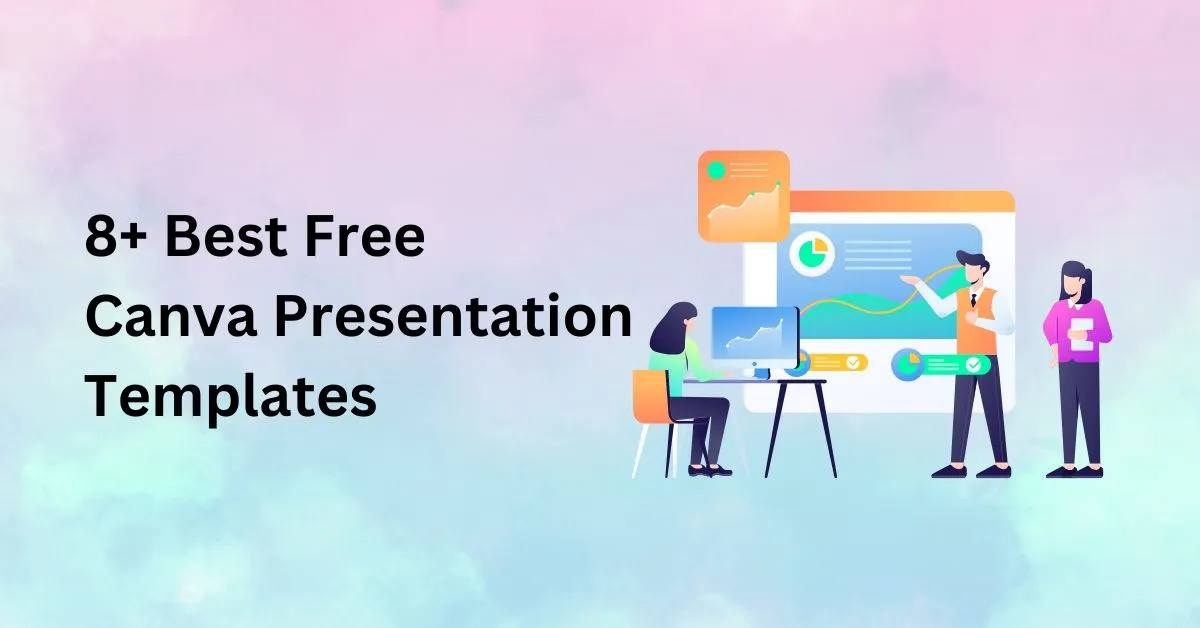 8+ Best Free
Canva Presentation
Templates